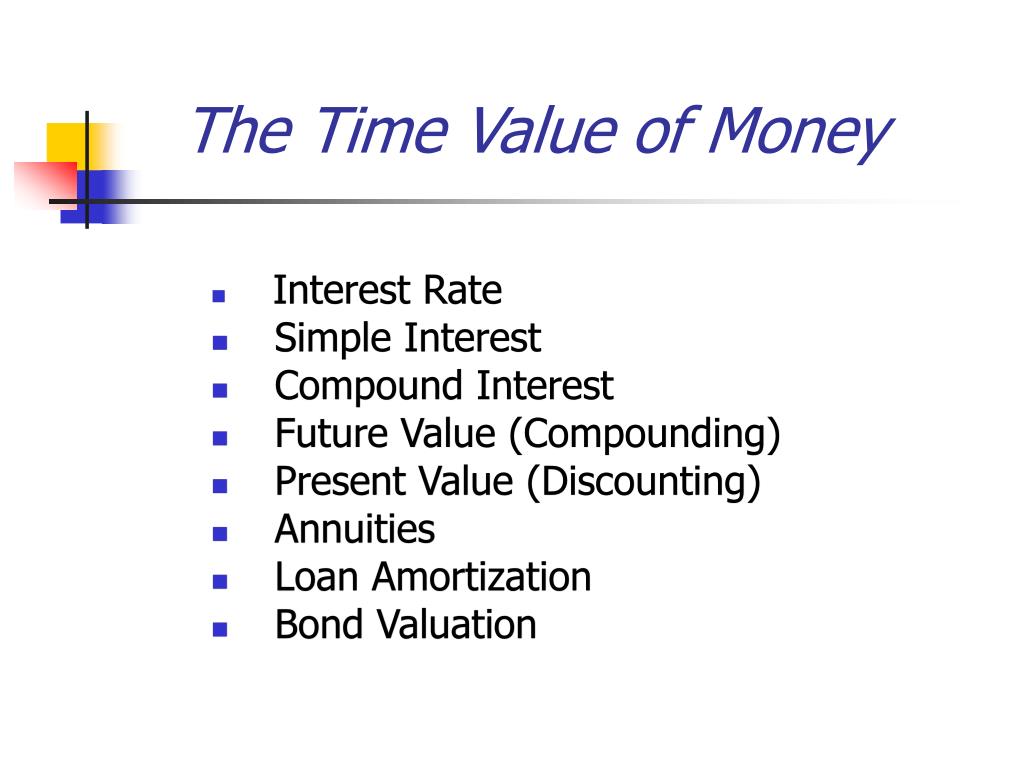 The Time Value of Money

- Interest Rate
- Simple Interest
- Compound Interest
- Future Value (Compounding)
- Present Value (Discounting)
- Annuities
- Loan Amortization
- Bond Valuation